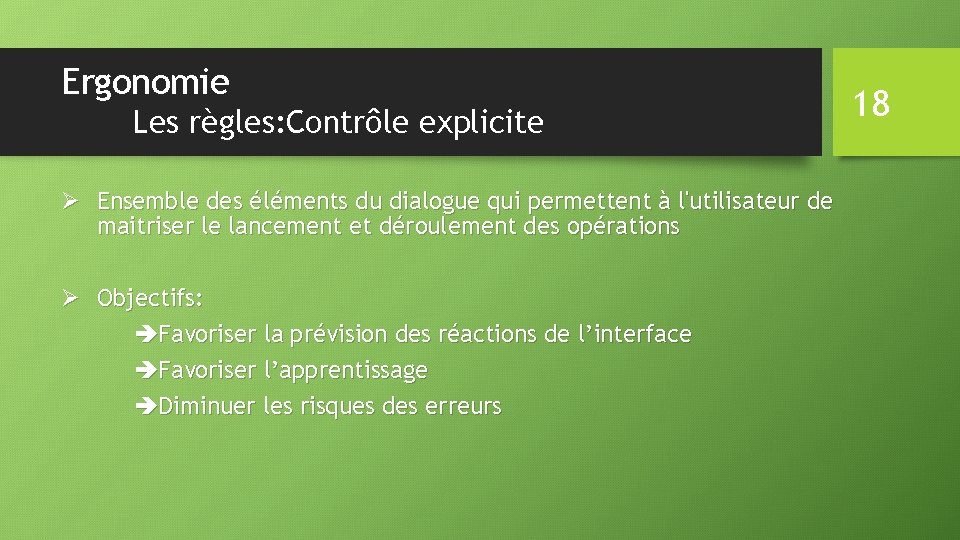 Ergonomie
Les règles:Contrôle explicite

18

➢ Ensemble des éléments du dialogue qui permettent à l'utilisateur de maitriser le lancement et déroulement des opérations

➢ Objectifs:
➔Favoriser la prévision des réactions de l’interface
➔Favoriser l’apprentissage
➔Diminuer les risques des erreurs